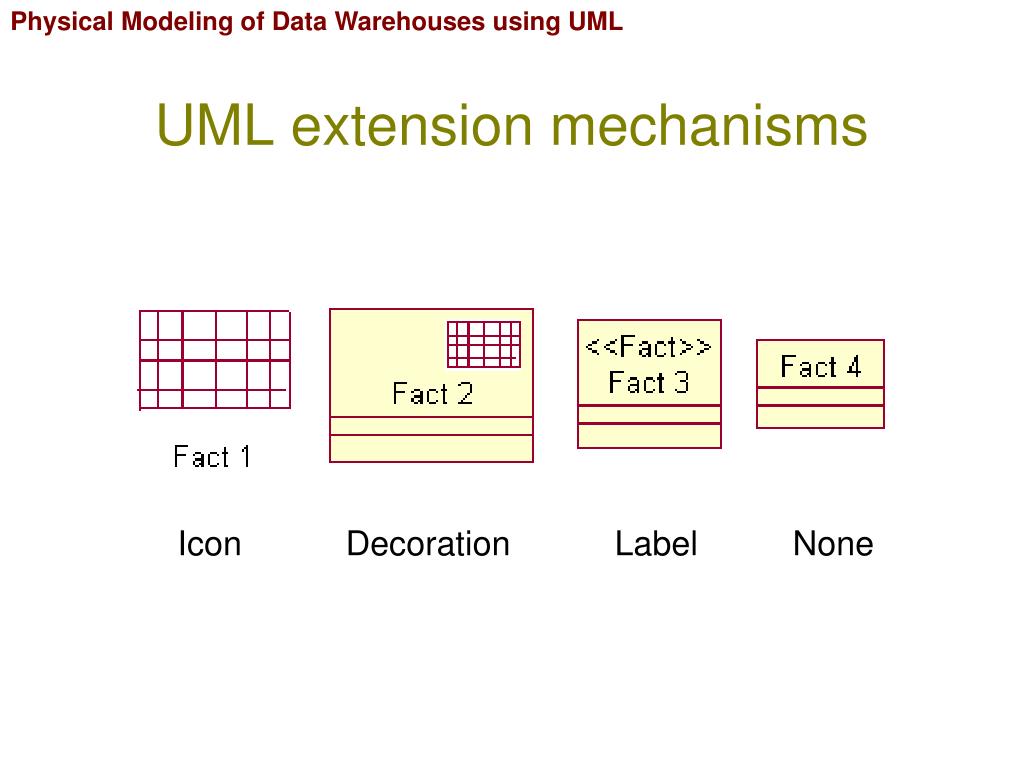 Physical Modeling of Data Warehouses using UML

UML extension mechanisms

Fact 1

Fact 2

<<Fact>>
Fact 3

Fact 4

Icon

Decoration

Label

None